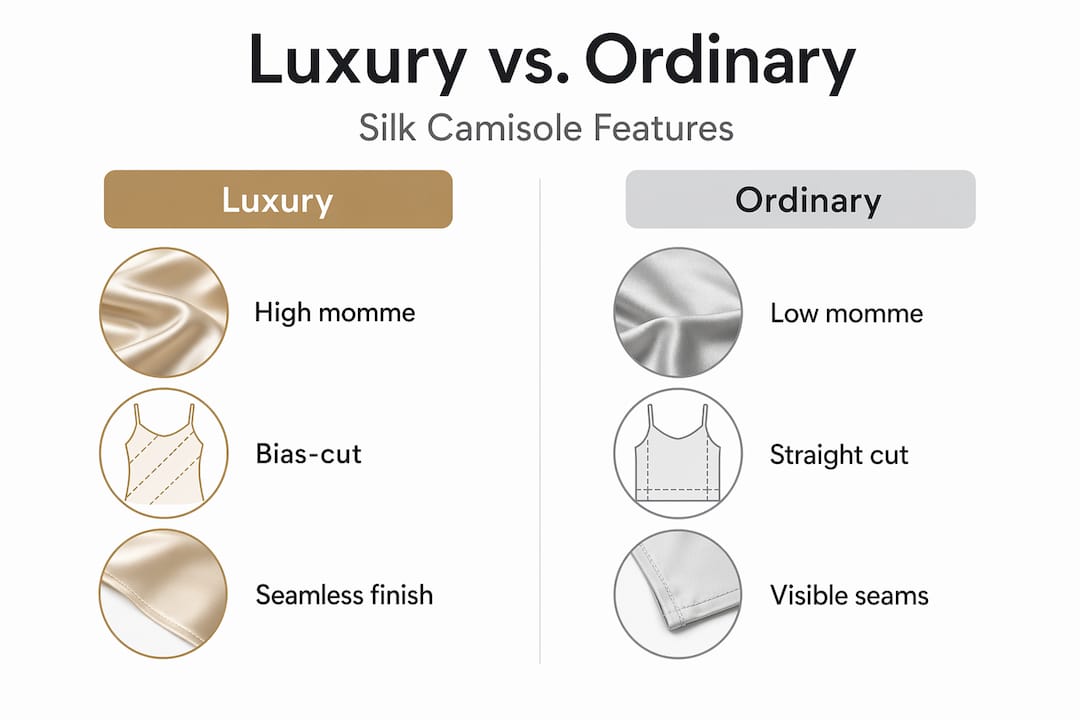 Luxury vs. Ordinary

Silk Camisole Features

Luxury

High momme

Bias-cut

Seamless finish

Ordinary

Low momme

Straight cut

Visible seams